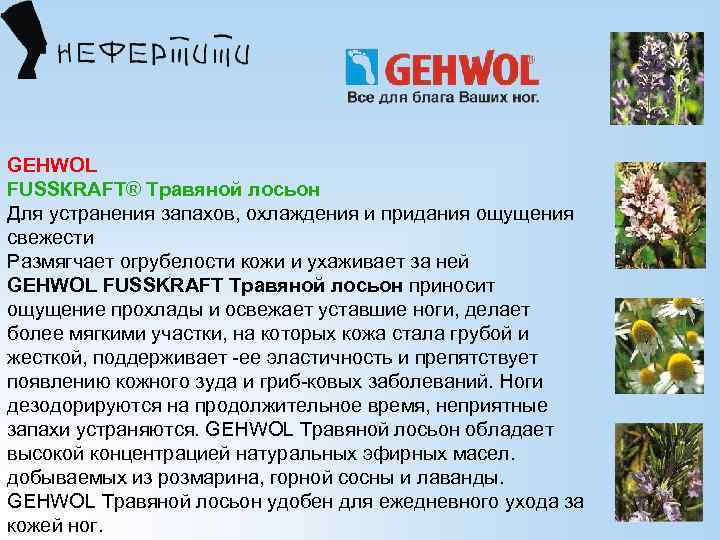 НЕФЕРТИТИ

GEHWOL
Все для блага Ваших ног.

GEHWOL
FUSSKRAFT® Травяной лосьон
Для устранения запахов, охлаждения и придания ощущения свежести
Размягчает огрубелости кожи и ухаживает за ней
GEHWOL FUSSKRAFT Травяной лосьон приносит ощущение прохлады и освежает уставшие ноги, делает более мягкими участки, на которых кожа стала грубой и жесткой, поддерживает -ее эластичность и препятствует появлению кожного зуда и гриб-ковых заболеваний. Ноги дезодорируются на продолжительное время, неприятные запахи устраняются. GEHWOL Травяной лосьон обладает высокой концентрацией натуральных эфирных масел. добываемых из розмарина, горной сосны и лаванды. GEHWOL Травяной лосьон удобен для ежедневного ухода за кожей ног.